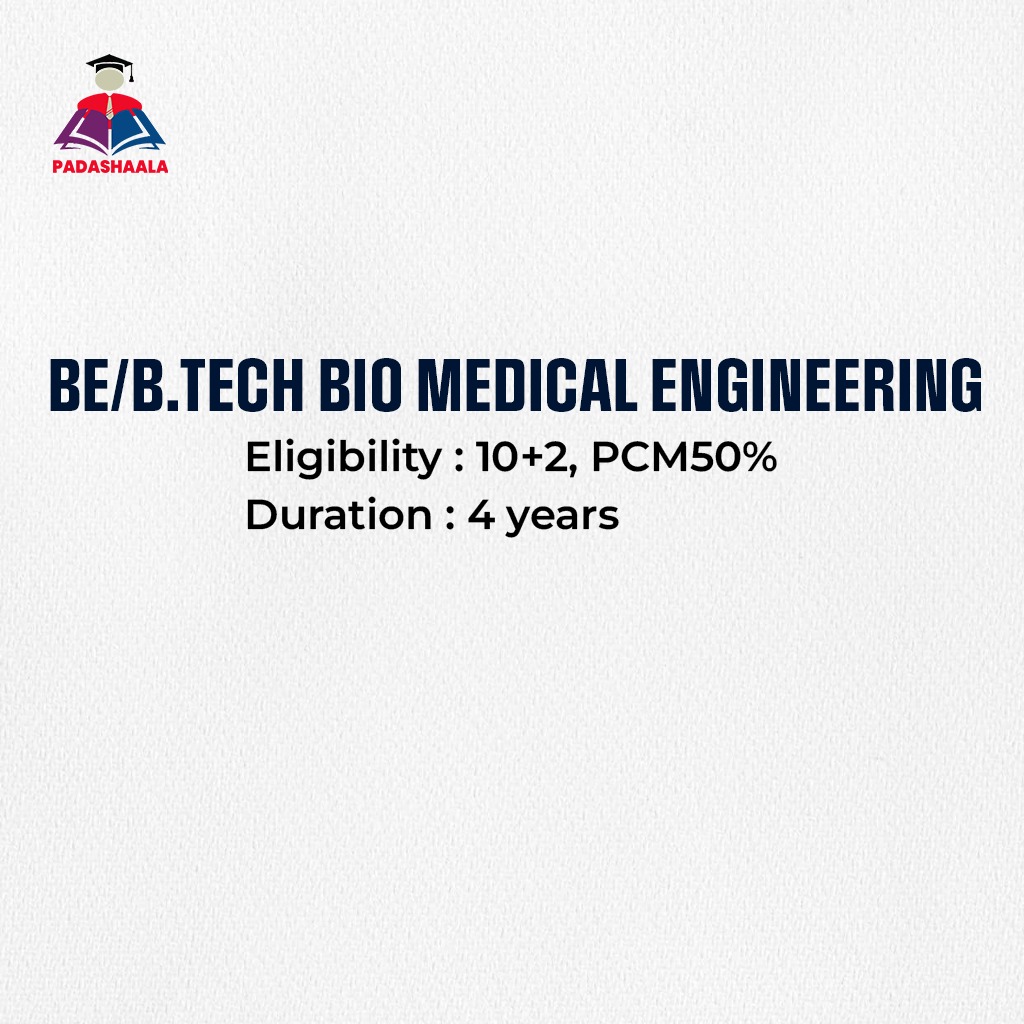 PADASHAALA

BE/B.TECH BIO MEDICAL ENGINEERING

Eligibility : 10+2, PCM50%
Duration : 4 years